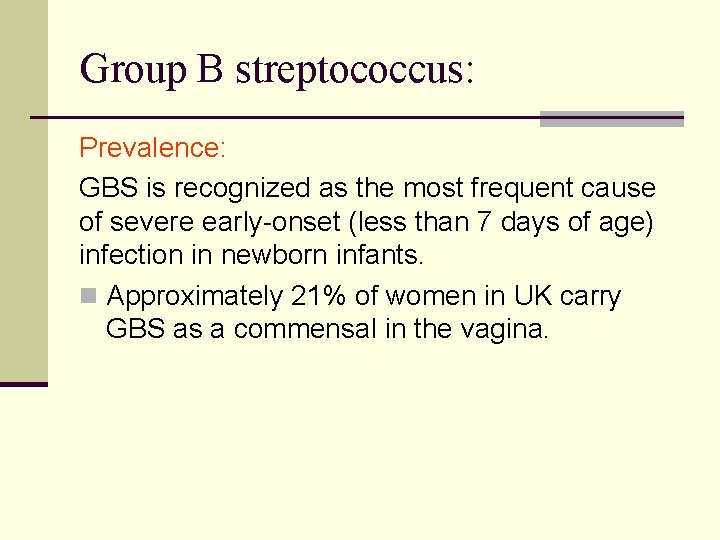 Group B streptococcus:

Prevalence:

GBS is recognized as the most frequent cause of severe early-onset (less than 7 days of age) infection in newborn infants.

Approximately 21% of women in UK carry GBS as a commensal in the vagina.